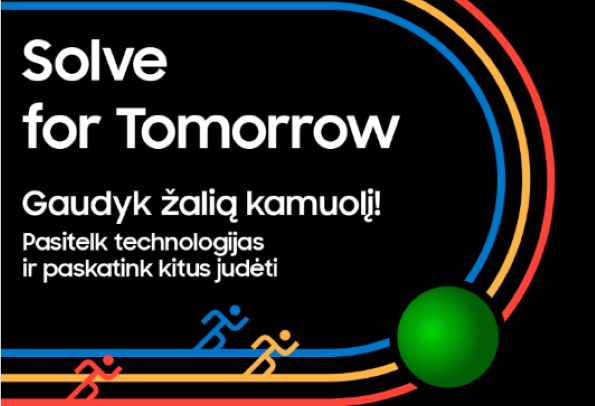 Solve for Tomorrow

Gaudyk žalią kamuolį!

Pasitelk technologijas ir paskatink kitus judėti